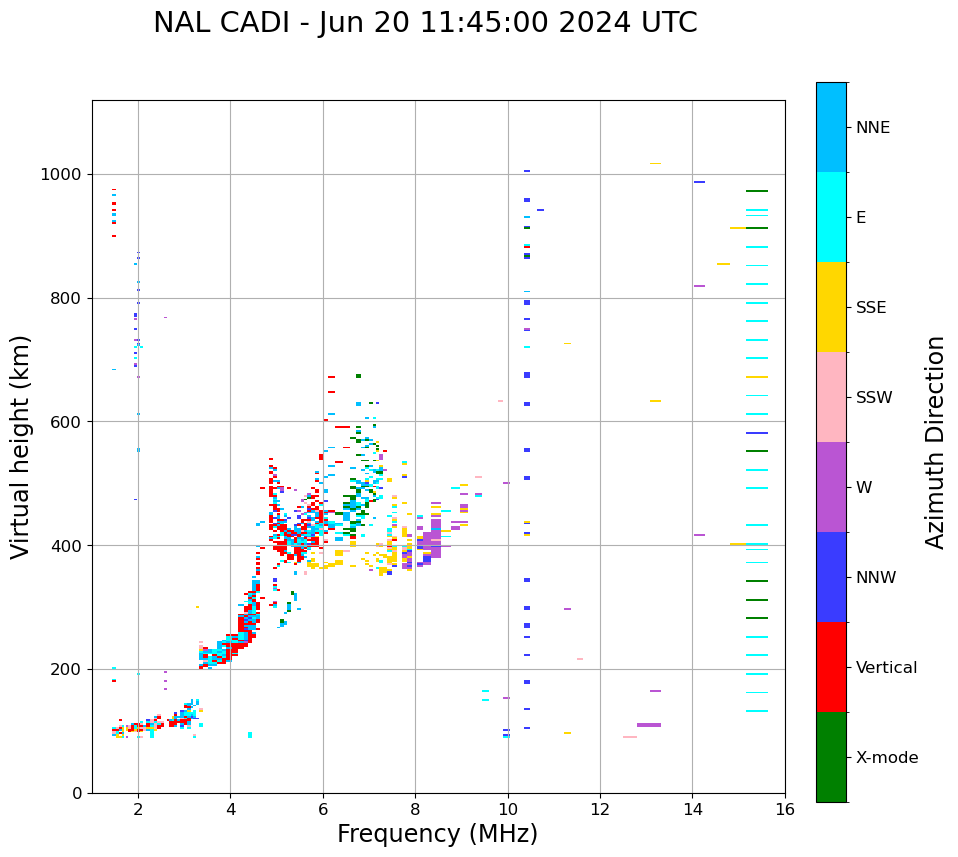 NAL CADI - Jun 20 11:45:00 2024 UTC

Virtual height (km)

1000
800
600
400
200
0

2
4
6
8
10
12
14
16

Frequency (MHz)

NNE
E
SSE
SSW
W
NNW
Vertical
X-mode

Azimuth Direction